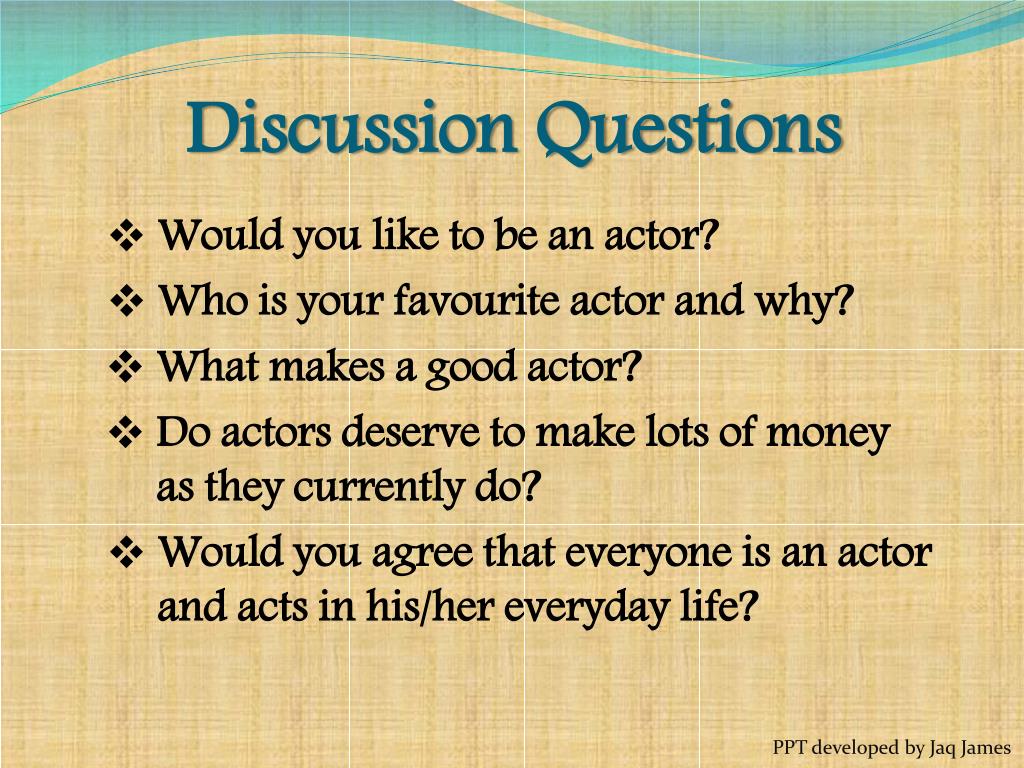 Discussion Questions

❖ Would you like to be an actor?
❖ Who is your favourite actor and why?
❖ What makes a good actor?
❖ Do actors deserve to make lots of money as they currently do?
❖ Would you agree that everyone is an actor and acts in his/her everyday life?

PPT developed by Jaq James